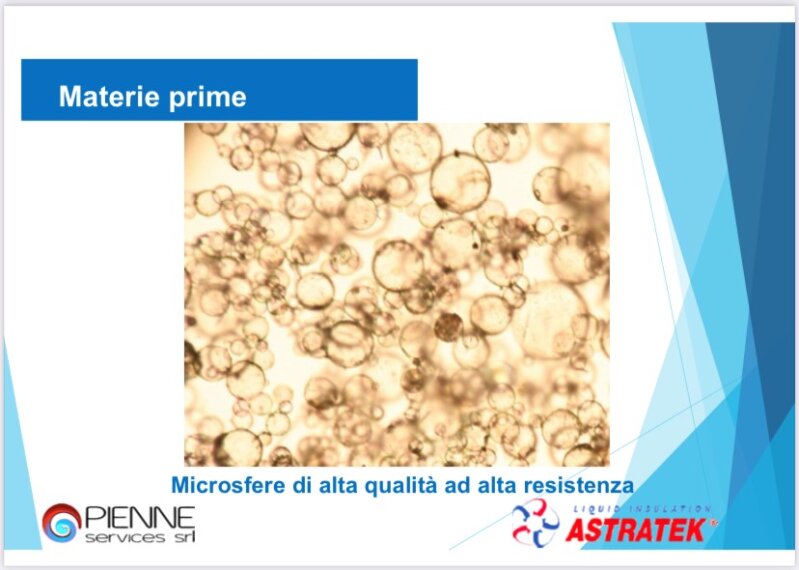 Materie prime

Microsfere di alta qualità ad alta resistenza

PIENNE
services srl

LIQUID INSULATION
ASTRATEK®